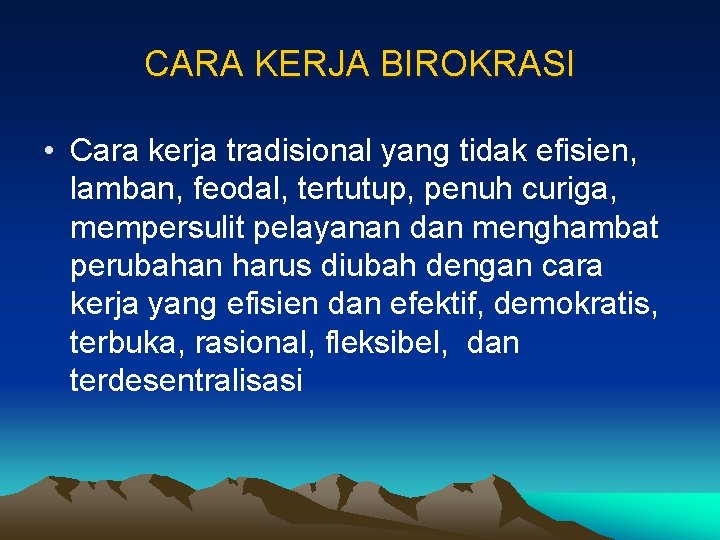 CARA KERJA BIROKRASI

• Cara kerja tradisional yang tidak efisien, lamban, feodal, tertutup, penuh curiga, mempersulit pelayanan dan menghambat perubahan harus diubah dengan cara kerja yang efisien dan efektif, demokratis, terbuka, rasional, fleksibel, dan terdesentralisasi